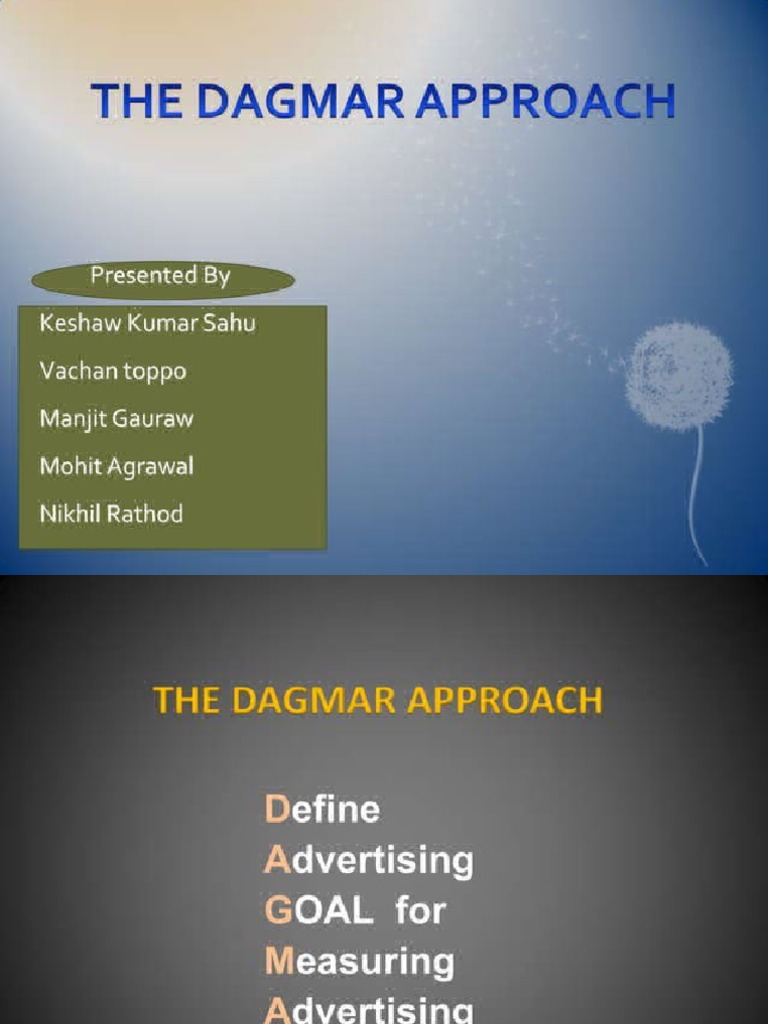 THE DAGMAR APPROACH

Presented By

Keshaw Kumar Sahu
Vachan toppo
Manjit Gauraw
Mohit Agrawal
Nikhil Rathod

THE DAGMAR APPROACH

Define
Advertising
GOAL for
Measuring
Advertising